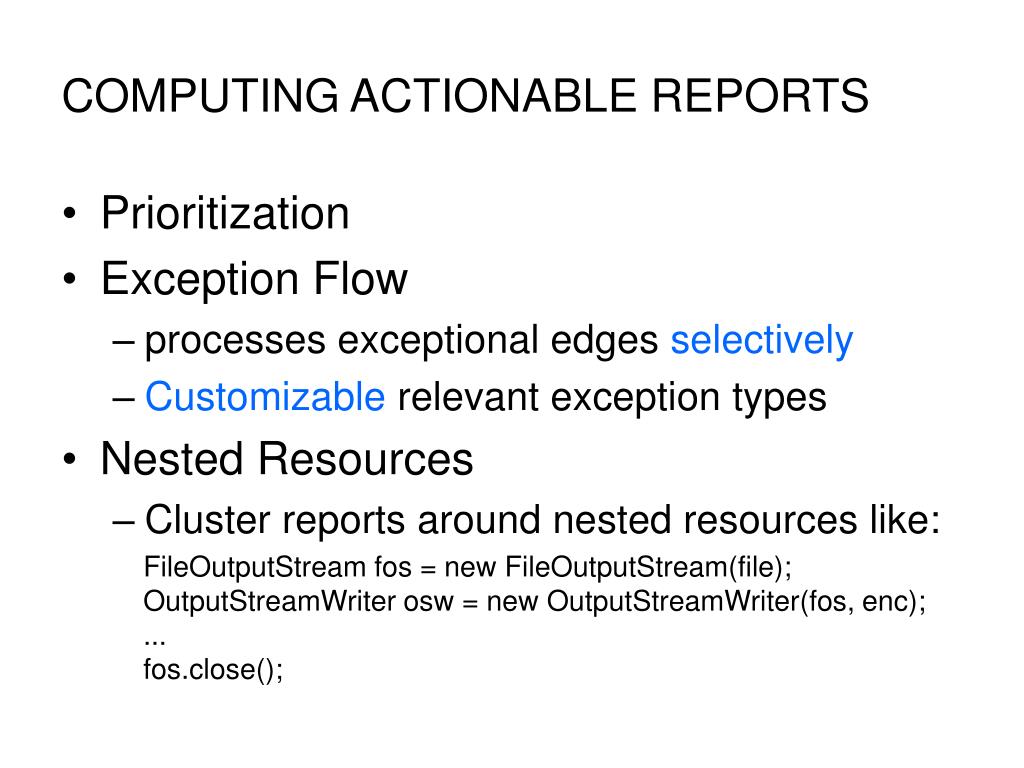 COMPUTING ACTIONABLE REPORTS

• Prioritization
• Exception Flow
– processes exceptional edges selectively
– Customizable relevant exception types
• Nested Resources
– Cluster reports around nested resources like:

FileOutputStream fos = new FileOutputStream(file);
OutputStreamWriter osw = new OutputStreamWriter(fos, enc);
...
fos.close();